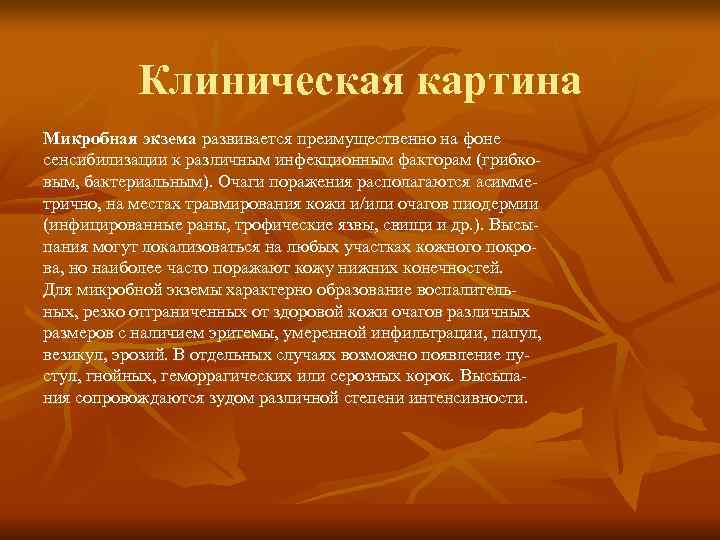 Клиническая картина

Микробная экзема развивается преимущественно на фоне сенсибилизации к различным инфекционным факторам (грибковым, бактериальным). Очаги поражения располагаются асимметрично, на местах травмирования кожи и/или очагов пиодермии (инфицированные раны, трофические язвы, свищи и др.). Высыпания могут локализоваться на любых участках кожного покрова, но наиболее часто поражают кожу нижних конечностей.
Для микробной экземы характерно образование воспалительных, резко отграниченных от здоровой кожи очагов различных размеров с наличием эритемы, умеренной инфильтрации, папул, везикул, эрозий. В отдельных случаях возможно появление пустул, гнойных, геморрагических или серозных корок. Высыпания сопровождаются зудом различной степени интенсивности.